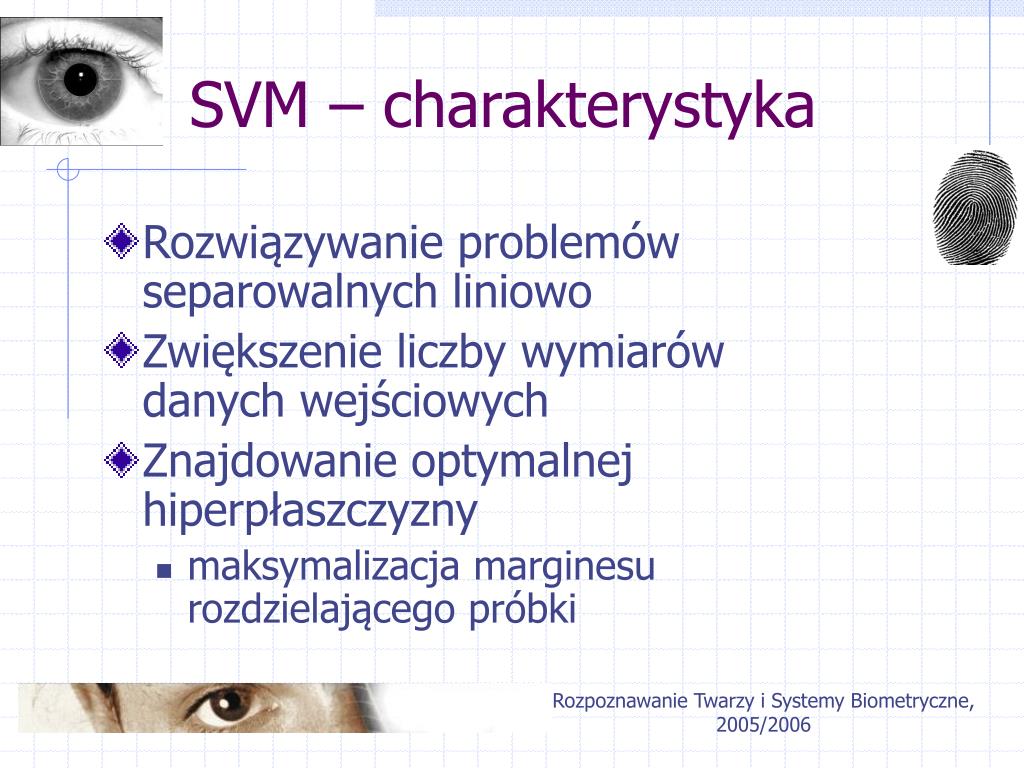 SVM – charakterystyka

Rozwiązywanie problemów separowalnych liniowo

Zwiększenie liczby wymiarów danych wejściowych

Znajdowanie optymalnej hiperpłaszczyzny

maksymalizacja marginesu rozdzielającego próbki

Rozpoznawanie Twarzy i Systemy Biometryczne, 2005/2006